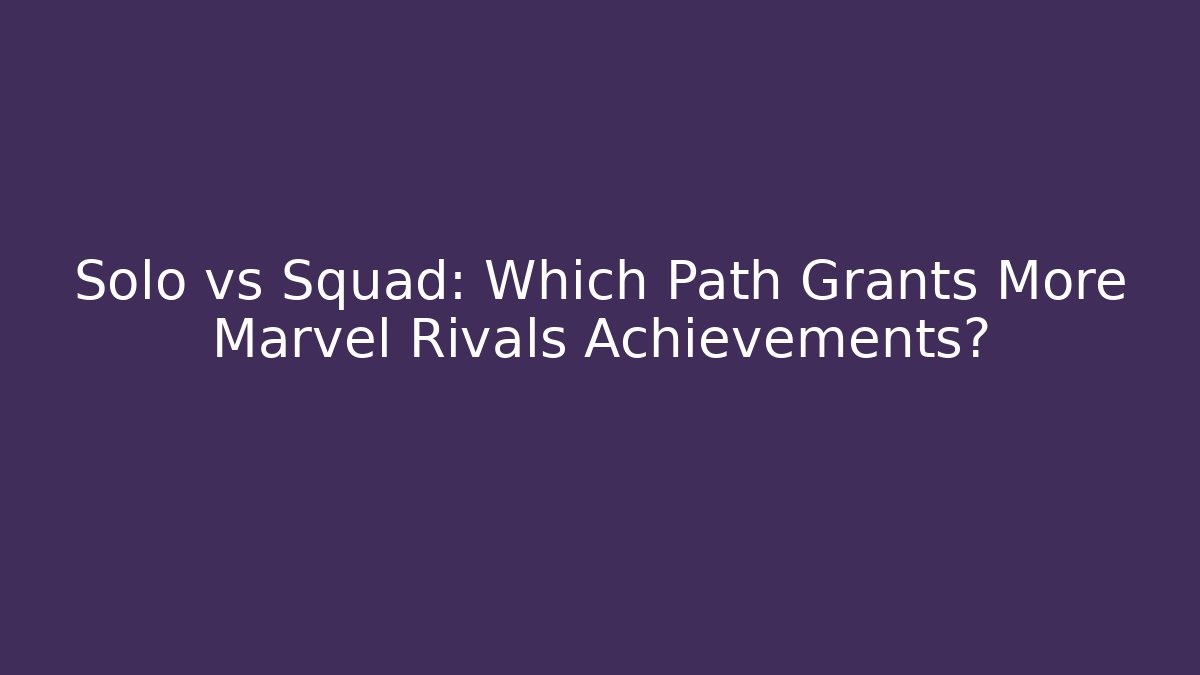 Solo vs Squad: Which Path Grants More Marvel Rivals Achievements?